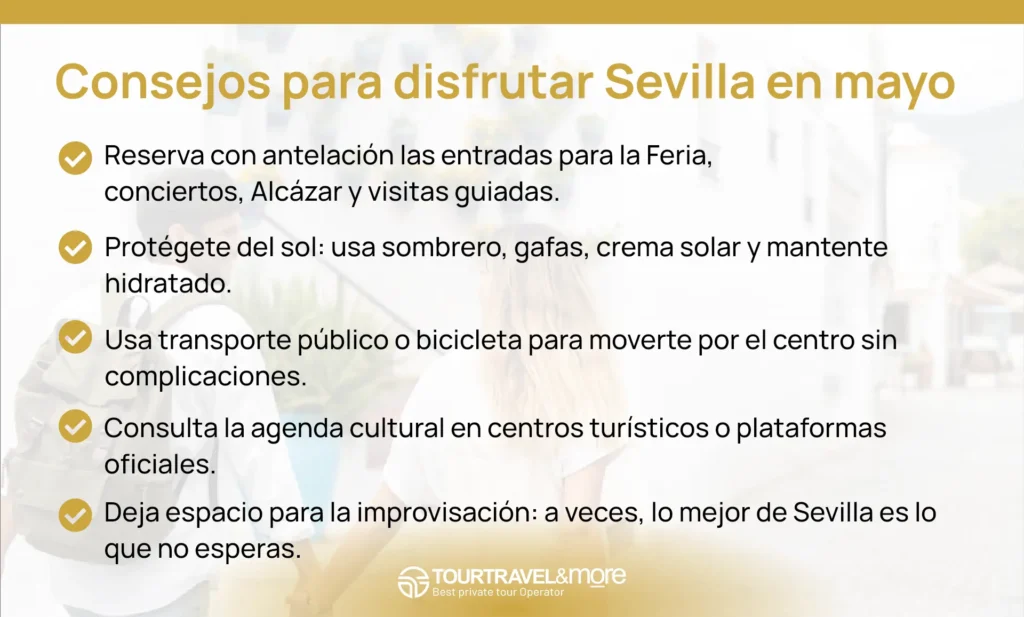 Consejos para disfrutar Sevilla en mayo

Reserva con antelación las entradas para la Feria, conciertos, Alcázar y visitas guiadas.

Protégete del sol: usa sombrero, gafas, crema solar y mantente hidratado.

Usa transporte público o bicicleta para moverte por el centro sin complicaciones.

Consulta la agenda cultural en centros turísticos o plataformas oficiales.

Deja espacio para la improvisación: a veces, lo mejor de Sevilla es lo que no esperas.

TOURTRAVEL&more
Best private tour Operator